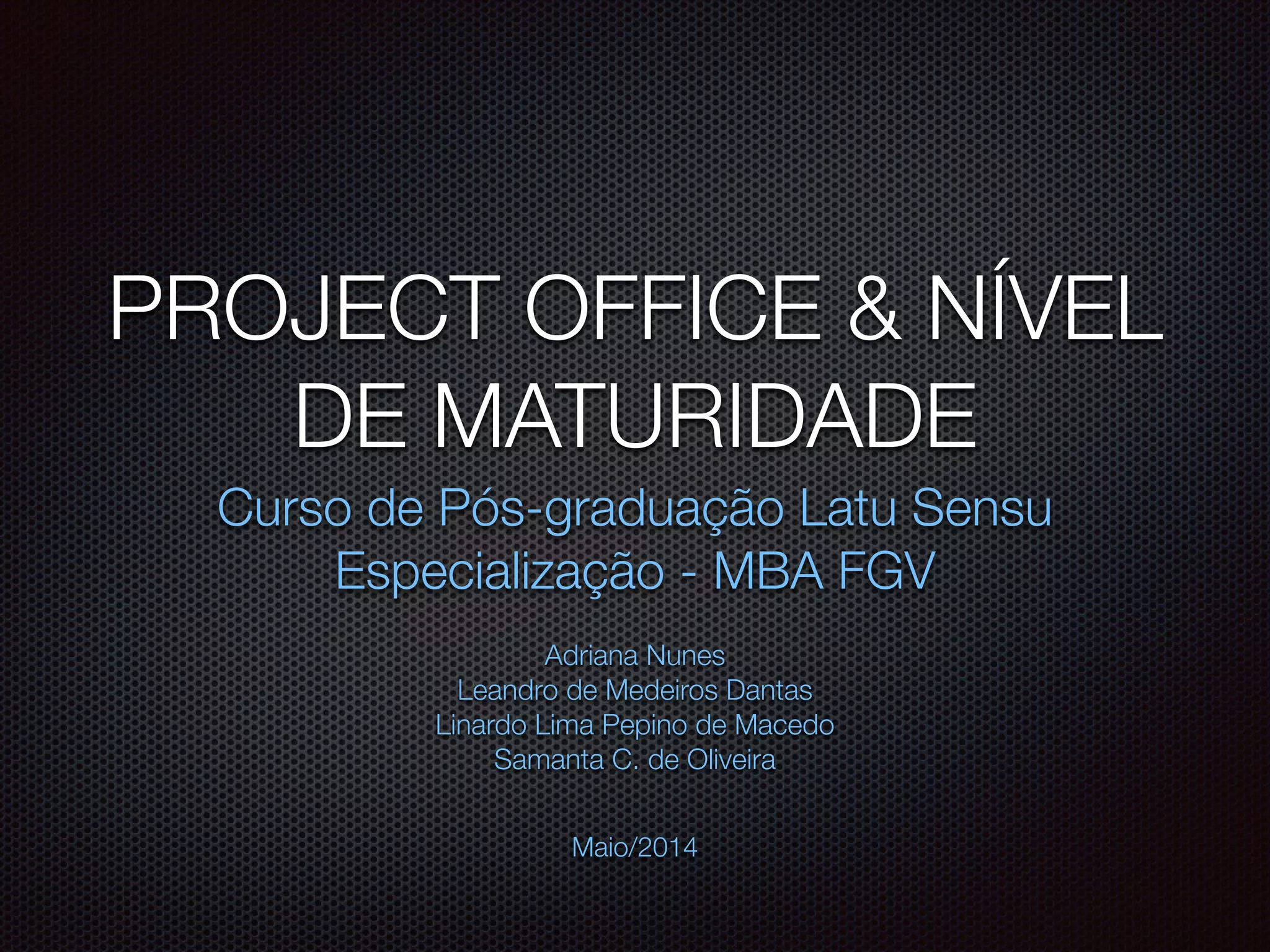 PROJECT OFFICE & NÍVEL DE MATURIDADE

Curso de Pós-graduação Latu Sensu
Especialização - MBA FGV

Adriana Nunes
Leandro de Medeiros Dantas
Linardo Lima Pepino de Macedo
Samanta C. de Oliveira

Maio/2014